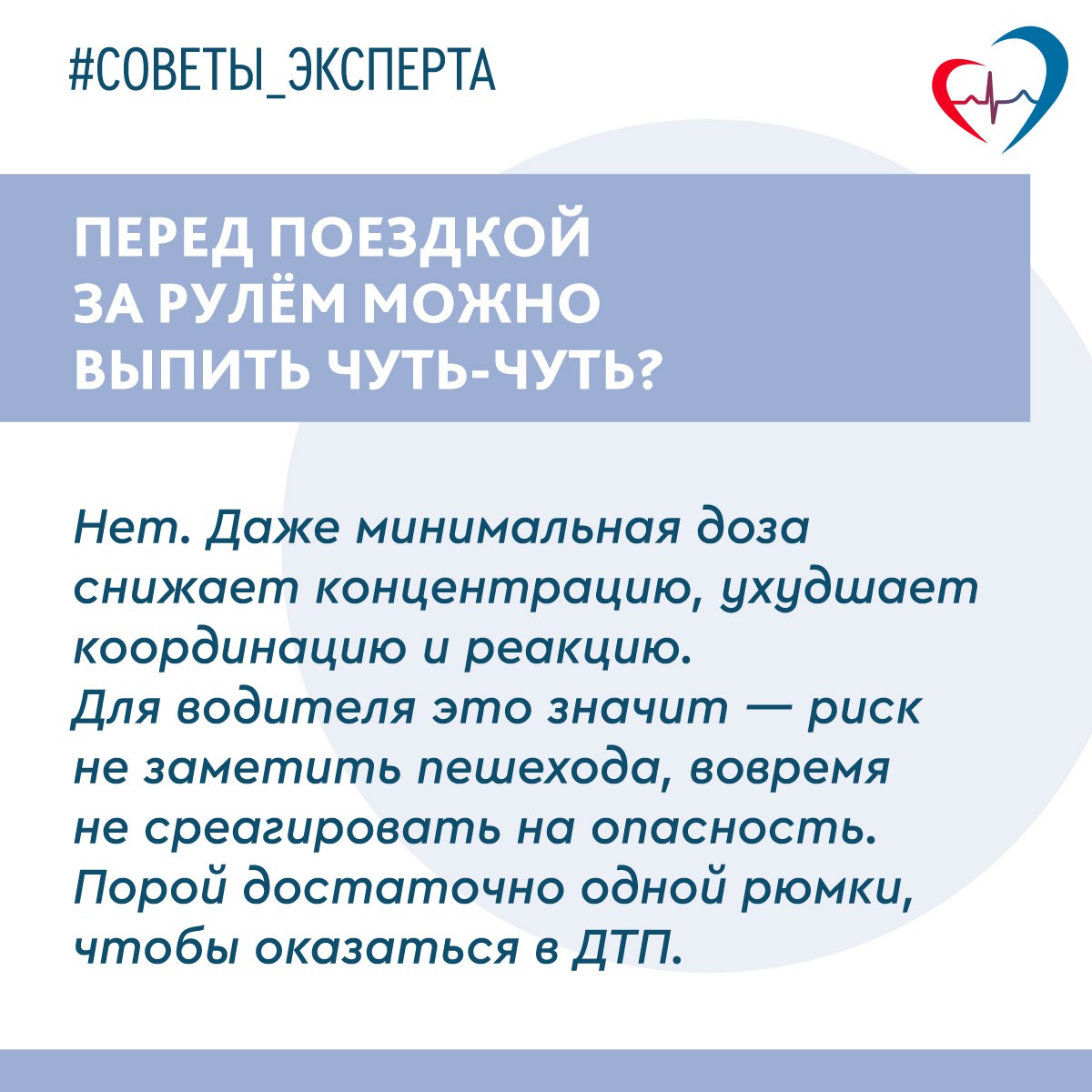 #СОВЕТЫ_ЭКСПЕРТА

ПЕРЕД ПОЕЗДКОЙ ЗА РУЛЁМ МОЖНО ВЫПИТЬ ЧУТЬ-ЧУТЬ?

Нет. Даже минимальная доза снижает концентрацию, ухудшает координацию и реакцию. Для водителя это значит — риск не заметить пешехода, вовремя не среагировать на опасность. Порой достаточно одной рюмки, чтобы оказаться в ДТП.